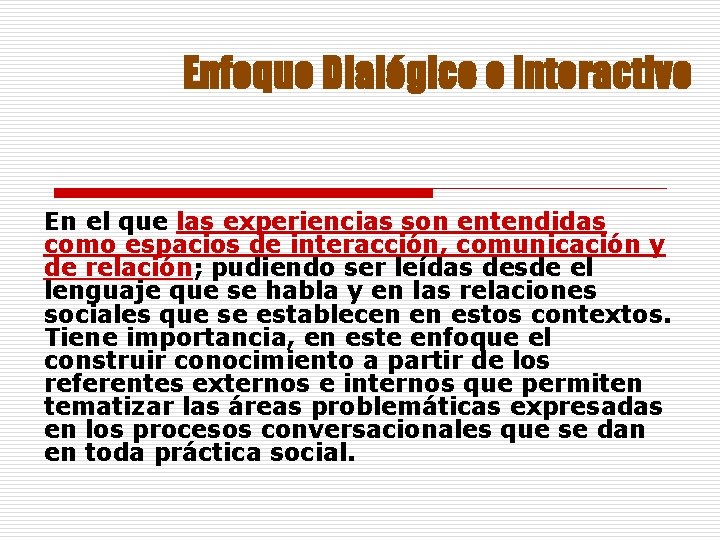 Enfoque Dialógico e Interactivo

En el que las experiencias son entendidas como espacios de interacción, comunicación y de relación; pudiendo ser leídas desde el lenguaje que se habla y en las relaciones sociales que se establecen en estos contextos. Tiene importancia, en este enfoque el construir conocimiento a partir de los referentes externos e internos que permiten tematizar las áreas problemáticas expresadas en los procesos conversacionales que se dan en toda práctica social.